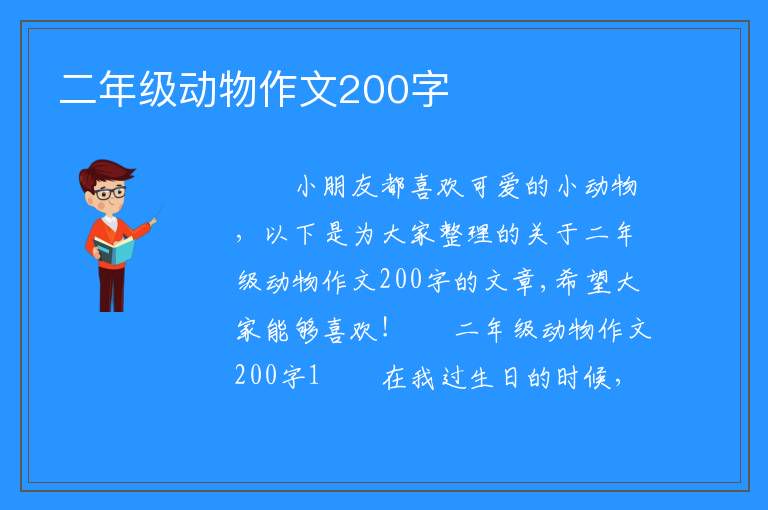 二年级动物作文200字

小朋友都喜欢可爱的小动物，以下是为大家整理的关于二年级动物作文200字的文章，希望大家能够喜欢！　　二年级动物作文200字1　　在我过生日的时候，